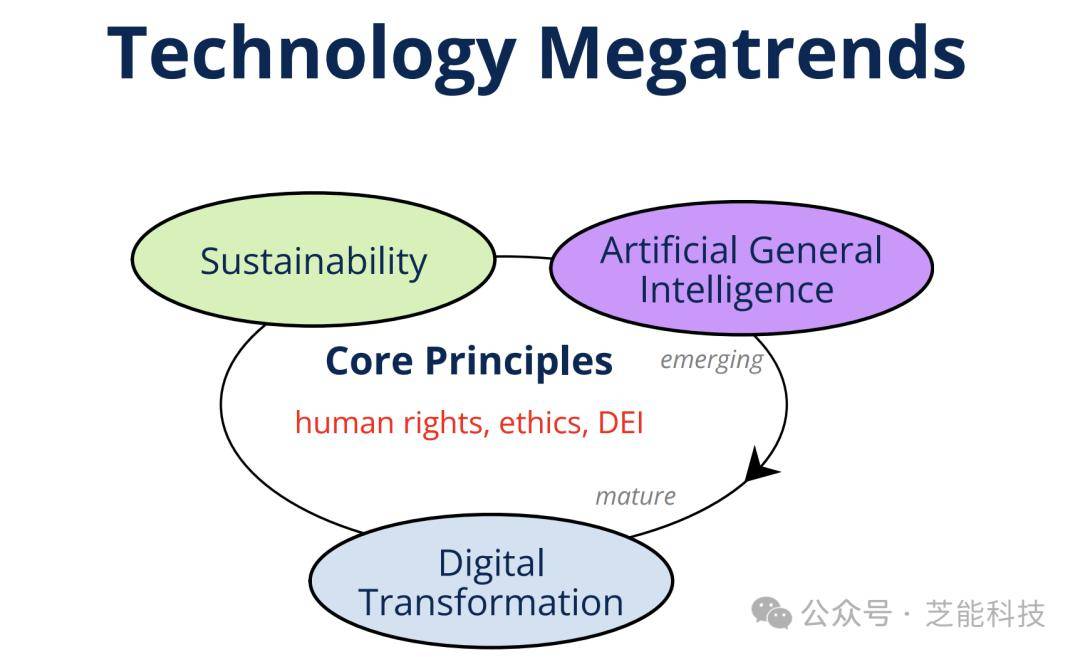 Technology Megatrends

Sustainability

Artificial General Intelligence

Core Principles

emerging

human rights, ethics, DEI

mature

Digital Transformation

公众号 · 芝能科技